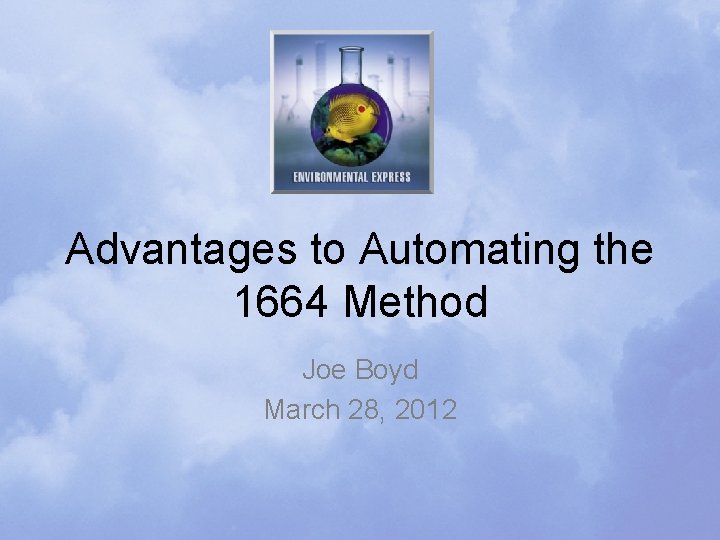 ENVIRONMENTAL EXPRESS

Advantages to Automating the 1664 Method

Joe Boyd
March 28, 2012